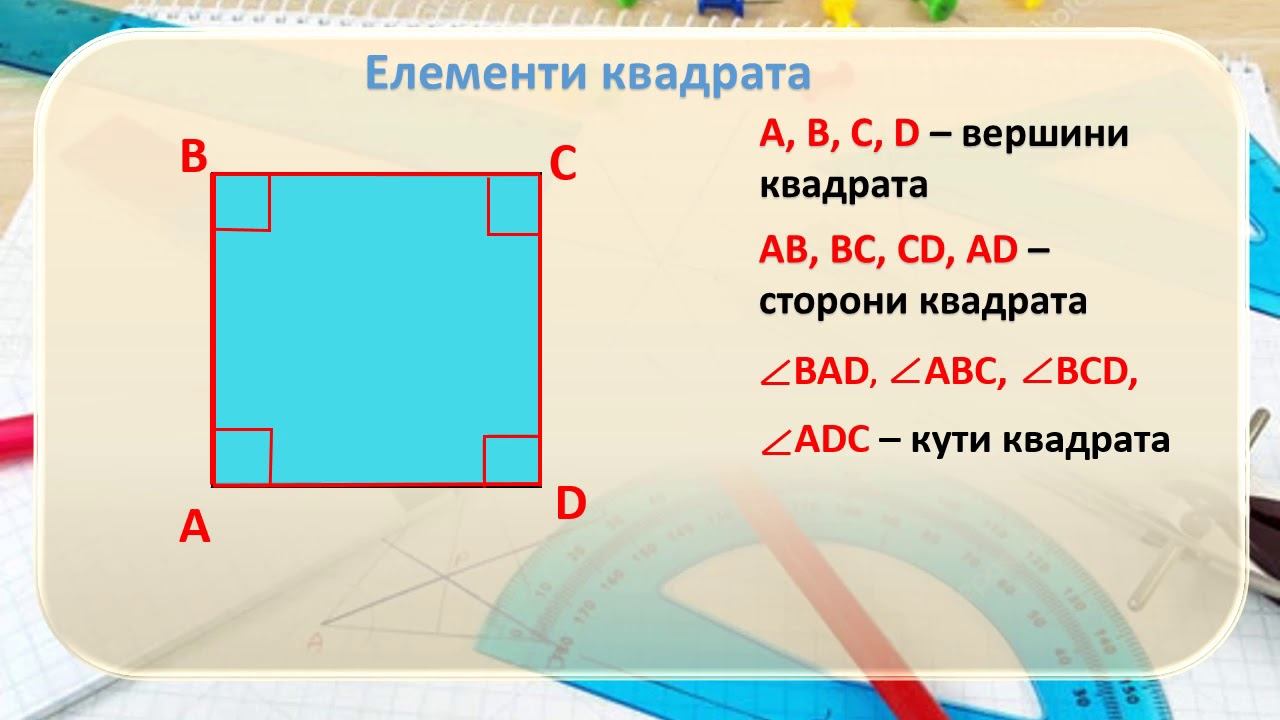 Елементи квадрата

B
C
A
D

A, B, C, D – вершини квадрата

AB, BC, CD, AD – сторони квадрата

$\angle$BAD, $\angle$ABC, $\angle$BCD,

$\angle$ADC – кути квадрата